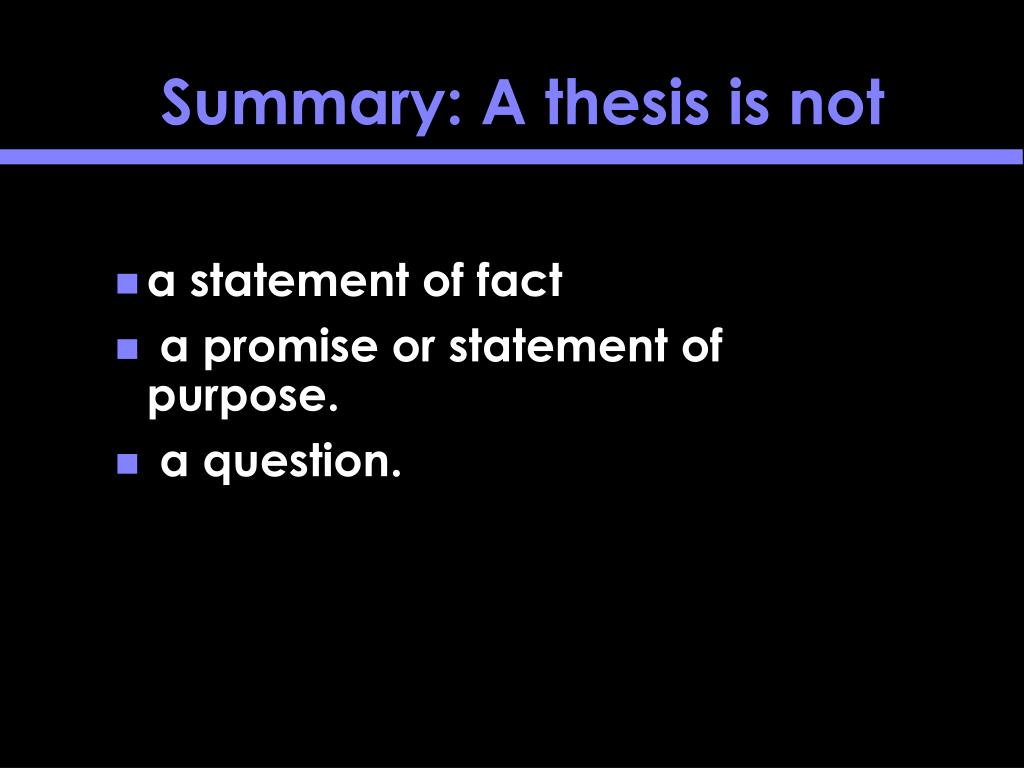 Summary: A thesis is not

- a statement of fact
- a promise or statement of purpose.
- a question.